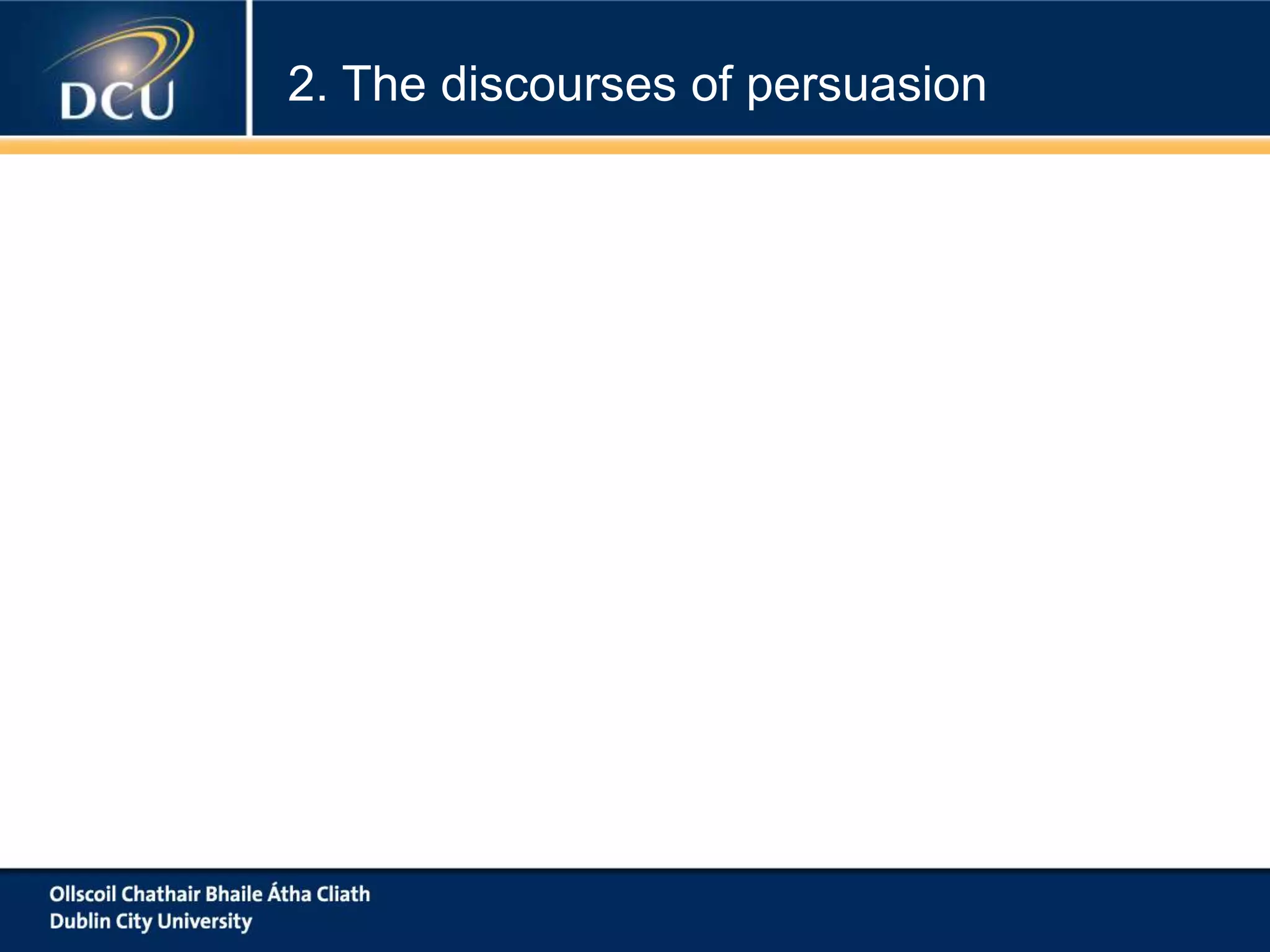 DCU

2. The discourses of persuasion

Ollscoil Chathair Bhaile Átha Cliath
Dublin City University